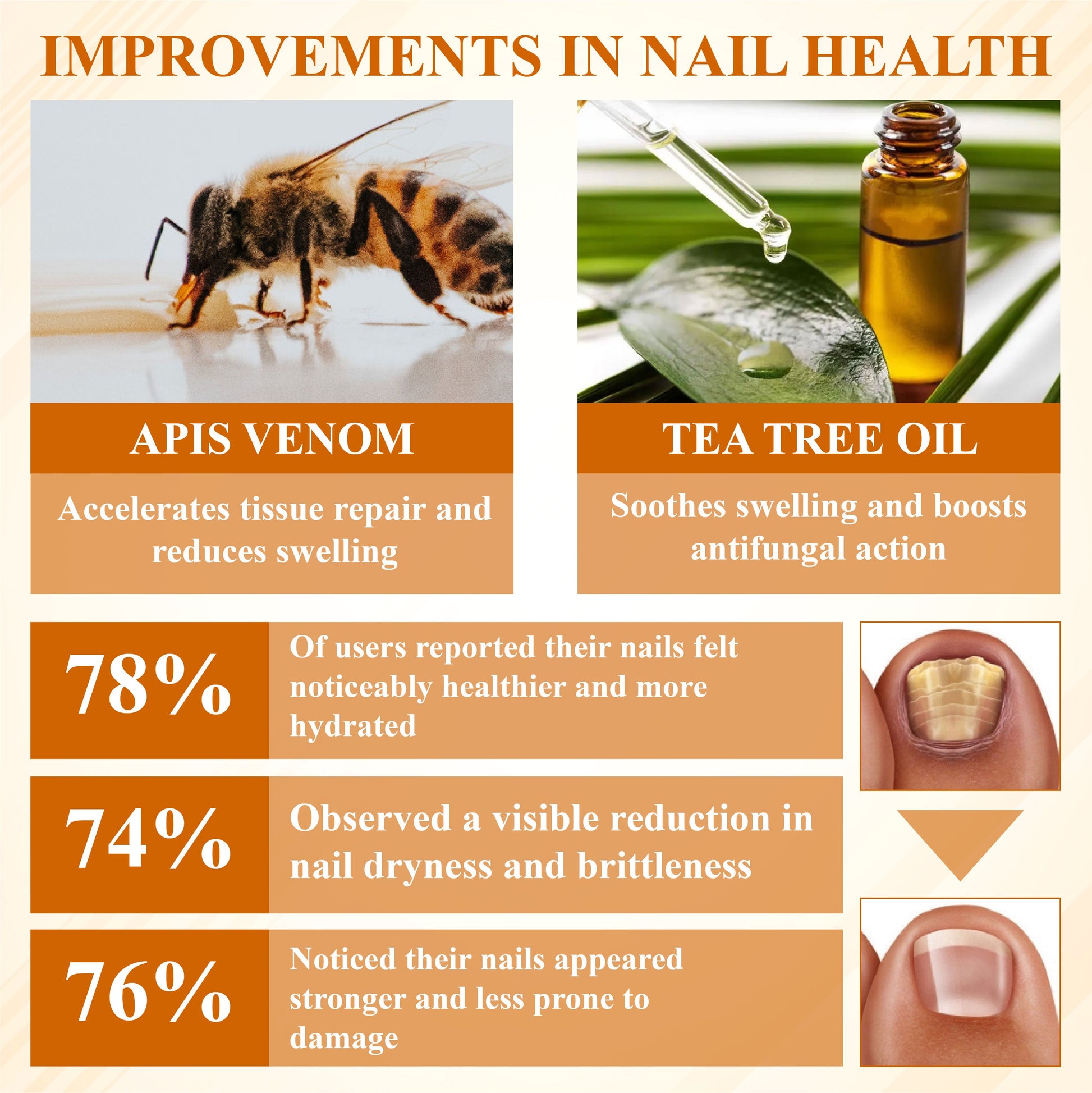 IMPROVEMENTS IN NAIL HEALTH

APIS VENOM

Accelerates tissue repair and reduces swelling

TEA TREE OIL

Soothes swelling and boosts antifungal action

78%

Of users reported their nails felt noticeably healthier and more hydrated

74%

Observed a visible reduction in nail dryness and brittleness

76%

Noticed their nails appeared stronger and less prone to damage